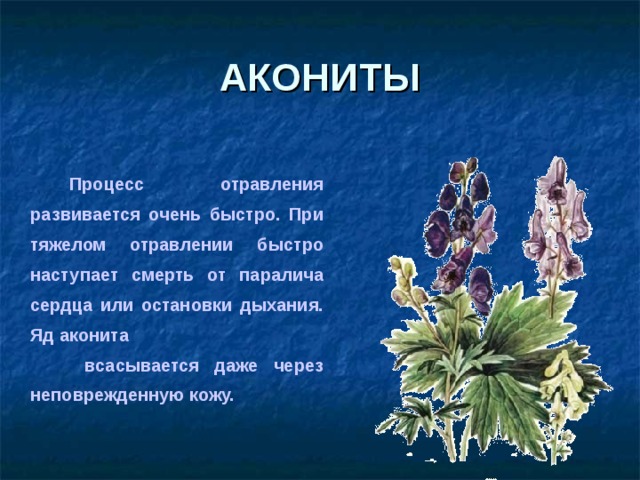 АКОНИТЫ

Процесс отравления развивается очень быстро. При тяжелом отравлении быстро наступает смерть от паралича сердца или остановки дыхания. Яд аконита

всасывается даже через неповрежденную кожу.